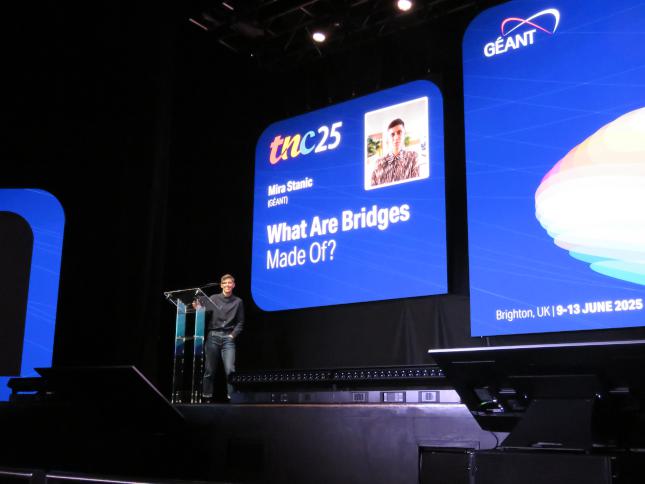 tnc25

Mira Stanic
(GÉANT)

What Are Bridges Made Of?

GÉANT

Brighton, UK | 9-13 JUNE 2025